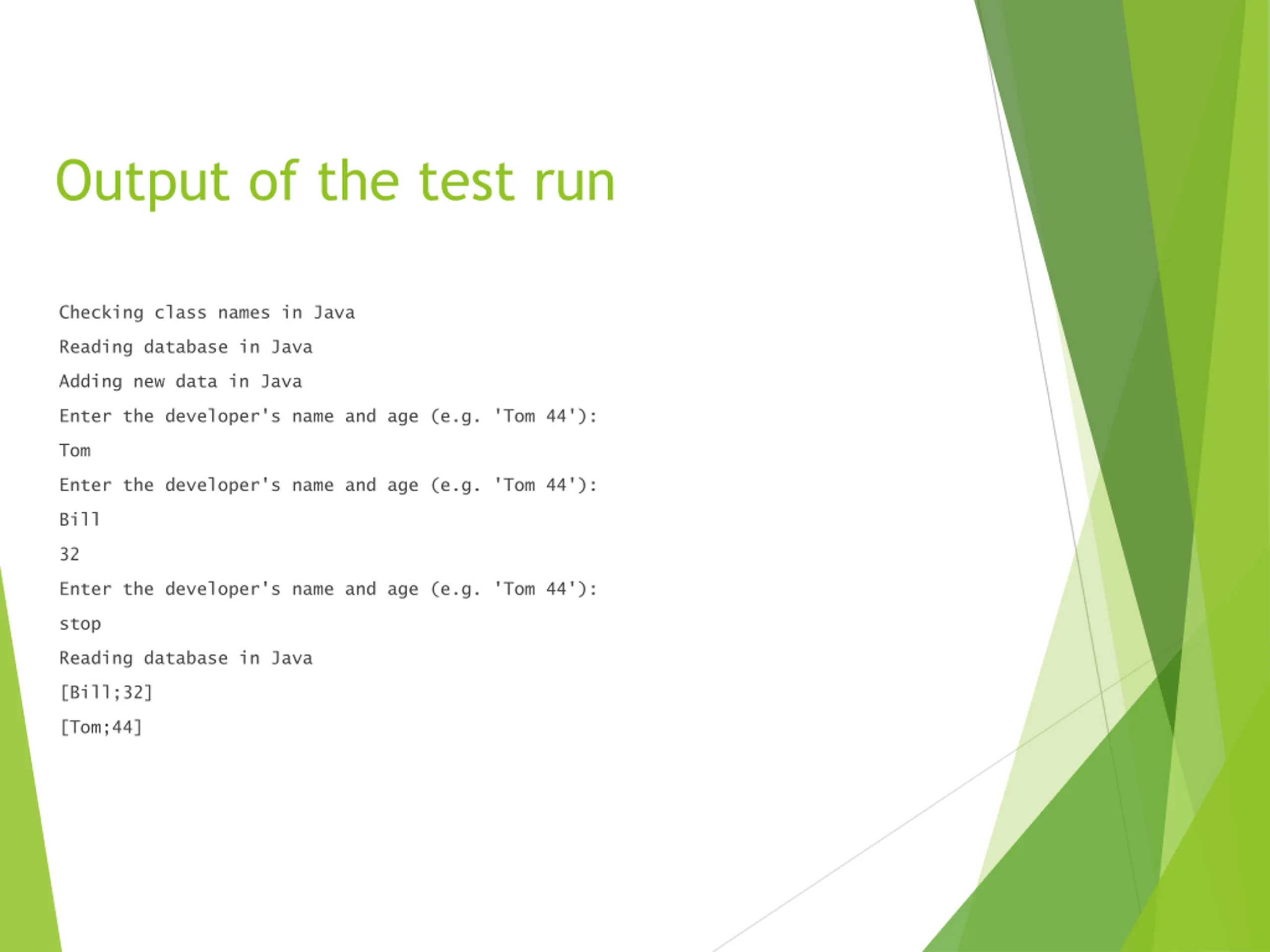 Output of the test run

Checking class names in Java

Reading database in Java

Adding new data in Java

Enter the developer's name and age (e.g. 'Tom 44'):

Tom

Enter the developer's name and age (e.g. 'Tom 44'):

Bill

32

Enter the developer's name and age (e.g. 'Tom 44'):

stop

Reading database in Java

[Bill;32]

[Tom;44]